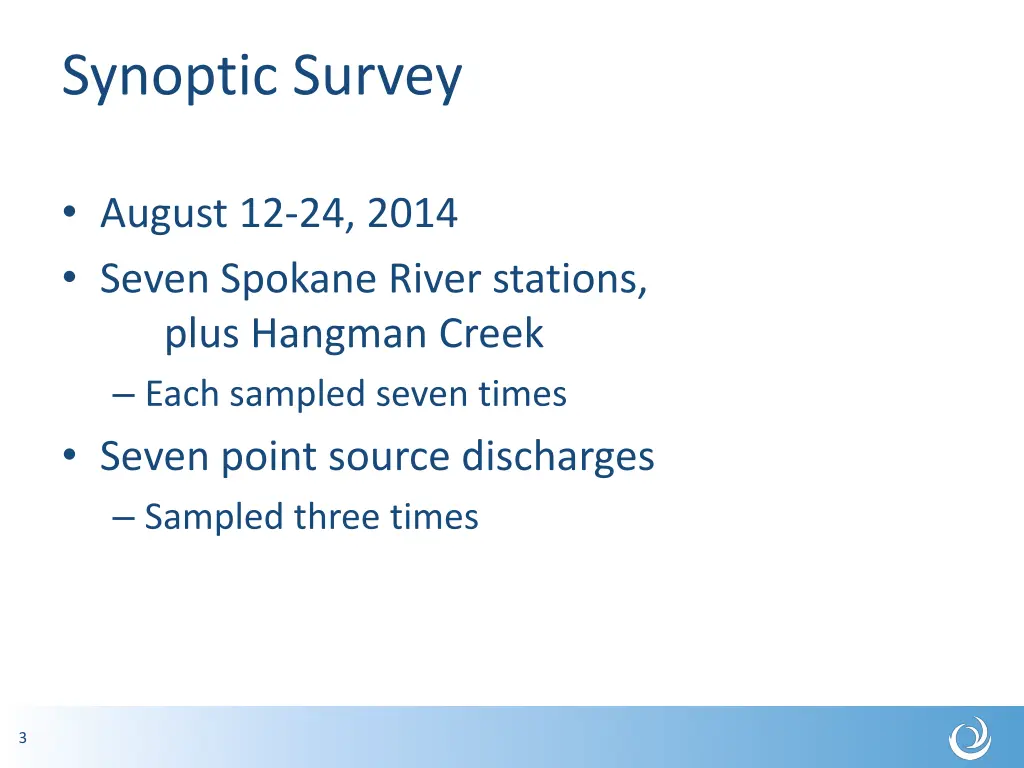 Synoptic Survey

• August 12-24, 2014
• Seven Spokane River stations, plus Hangman Creek
– Each sampled seven times
• Seven point source discharges
– Sampled three times

3